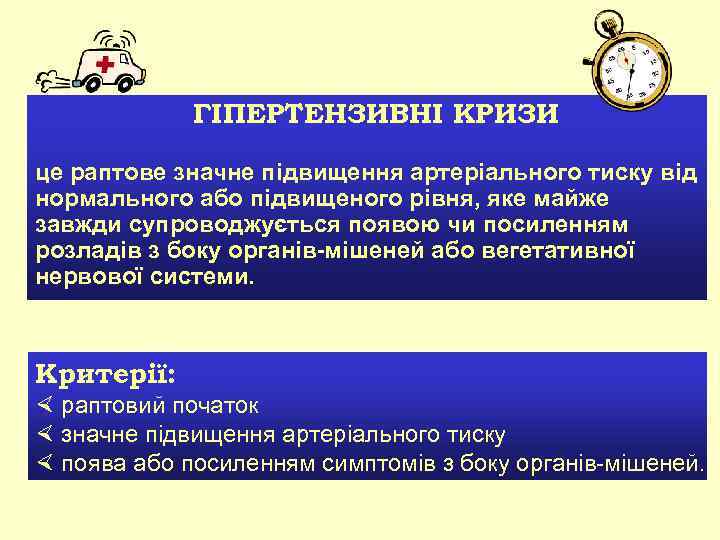 ГІПЕРТЕНЗИВНІ КРИЗИ

це раптове значне підвищення артеріального тиску від нормального або підвищеного рівня, яке майже завжди супроводжується появою чи посиленням розладів з боку органів-мішеней або вегетативної нервової системи.

Критерії:
∢ раптовий початок
∢ значне підвищення артеріального тиску
∢ поява або посиленням симптомів з боку органів-мішеней.